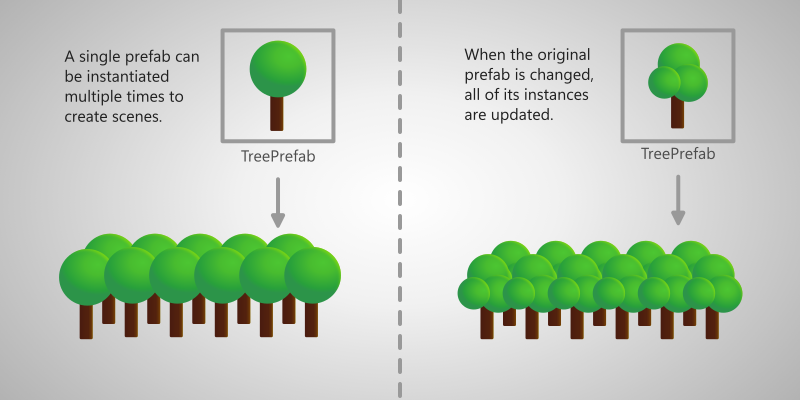 A single prefab can be instantiated multiple times to create scenes.

TreePrefab

When the original prefab is changed, all of its instances are updated.

TreePrefab